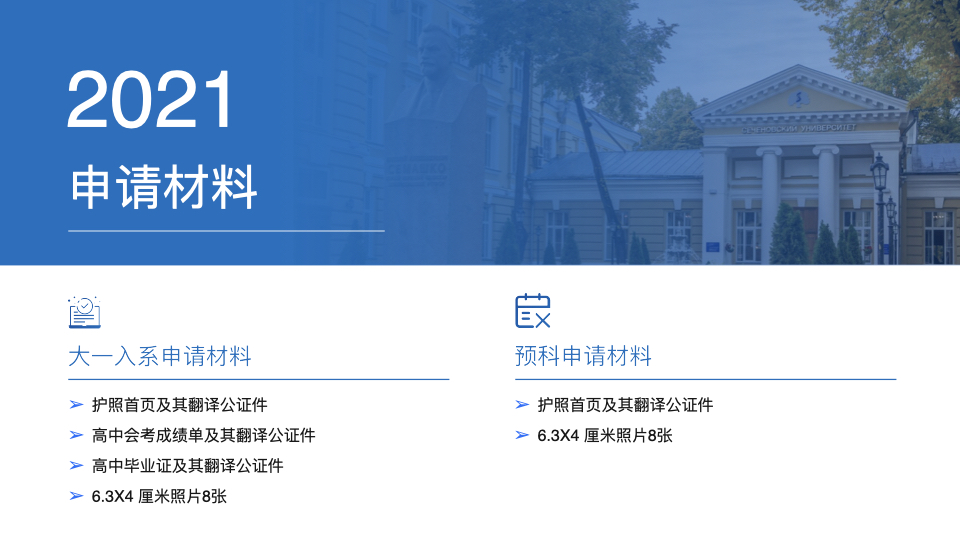 2021

申请材料

СЕЧЕНОВСКИЙ УНИВЕРСИТЕТ

大一入系申请材料

➢ 护照首页及其翻译公证件
➢ 高中会考成绩单及其翻译公证件
➢ 高中毕业证及其翻译公证件
➢ 6.3X4 厘米照片8张

预科申请材料

➢ 护照首页及其翻译公证件
➢ 6.3X4 厘米照片8张